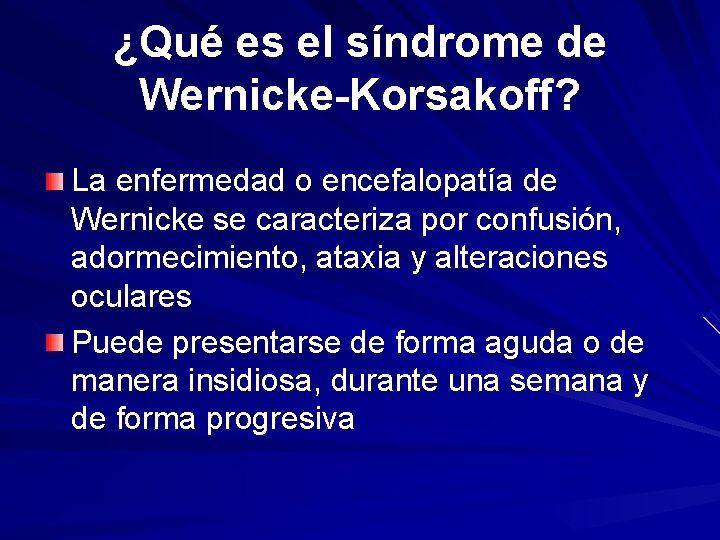 ¿Qué es el síndrome de Wernicke-Korsakoff?

La enfermedad o encefalopatía de Wernicke se caracteriza por confusión, adormecimiento, ataxia y alteraciones oculares

Puede presentarse de forma aguda o de manera insidiosa, durante una semana y de forma progresiva